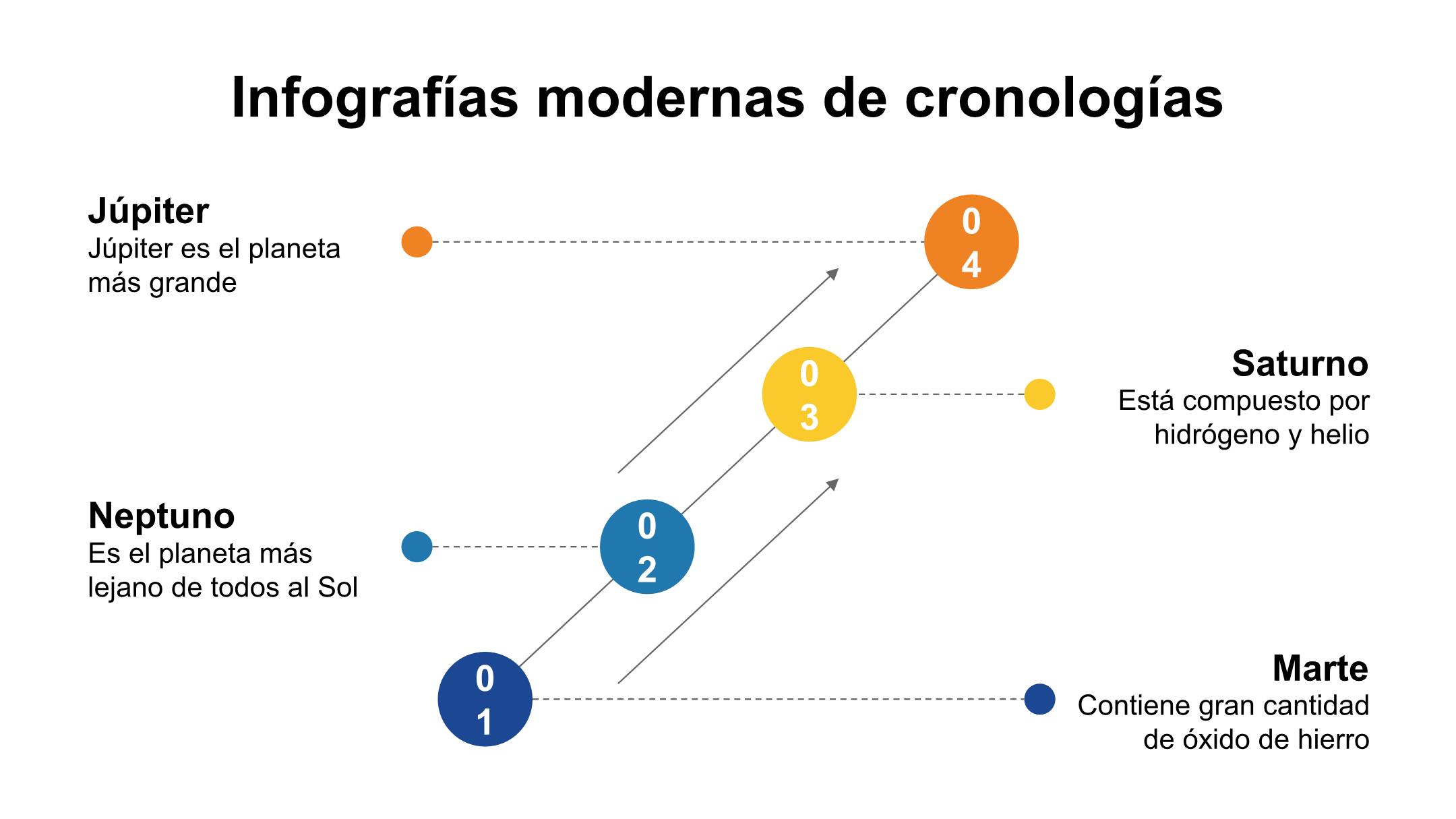 Infografías modernas de cronologías

Júpiter
Júpiter es el planeta más grande

04

Saturno
Está compuesto por hidrógeno y helio

03

Neptuno
Es el planeta más lejano de todos al Sol

02

Marte
Contiene gran cantidad de óxido de hierro

01